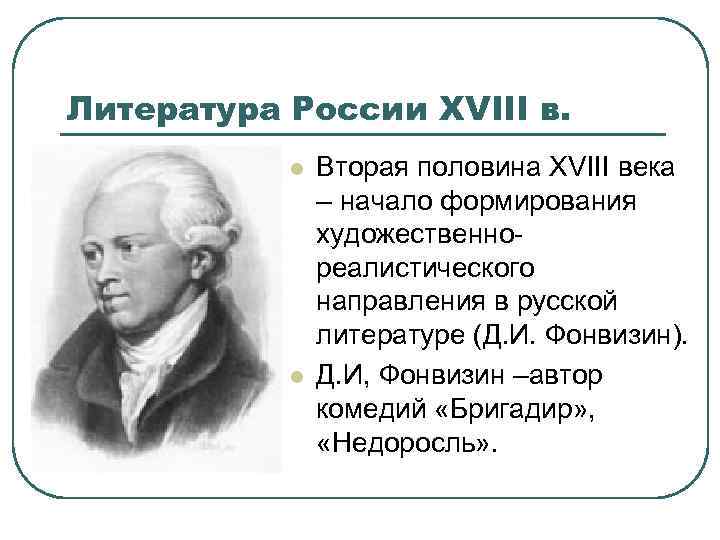 Литература России XVIII в.

Вторая половина XVIII века – начало формирования художественно-реалистического направления в русской литературе (Д.И. Фонвизин).

Д.И, Фонвизин –автор комедий «Бригадир», «Недоросль».